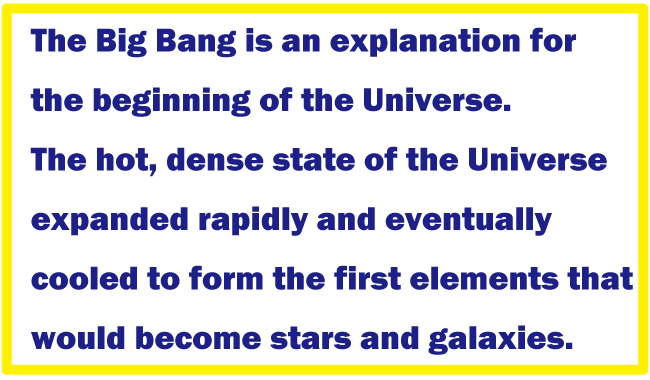 The Big Bang is an explanation for the beginning of the Universe.
The hot, dense state of the Universe expanded rapidly and eventually cooled to form the first elements that would become stars and galaxies.